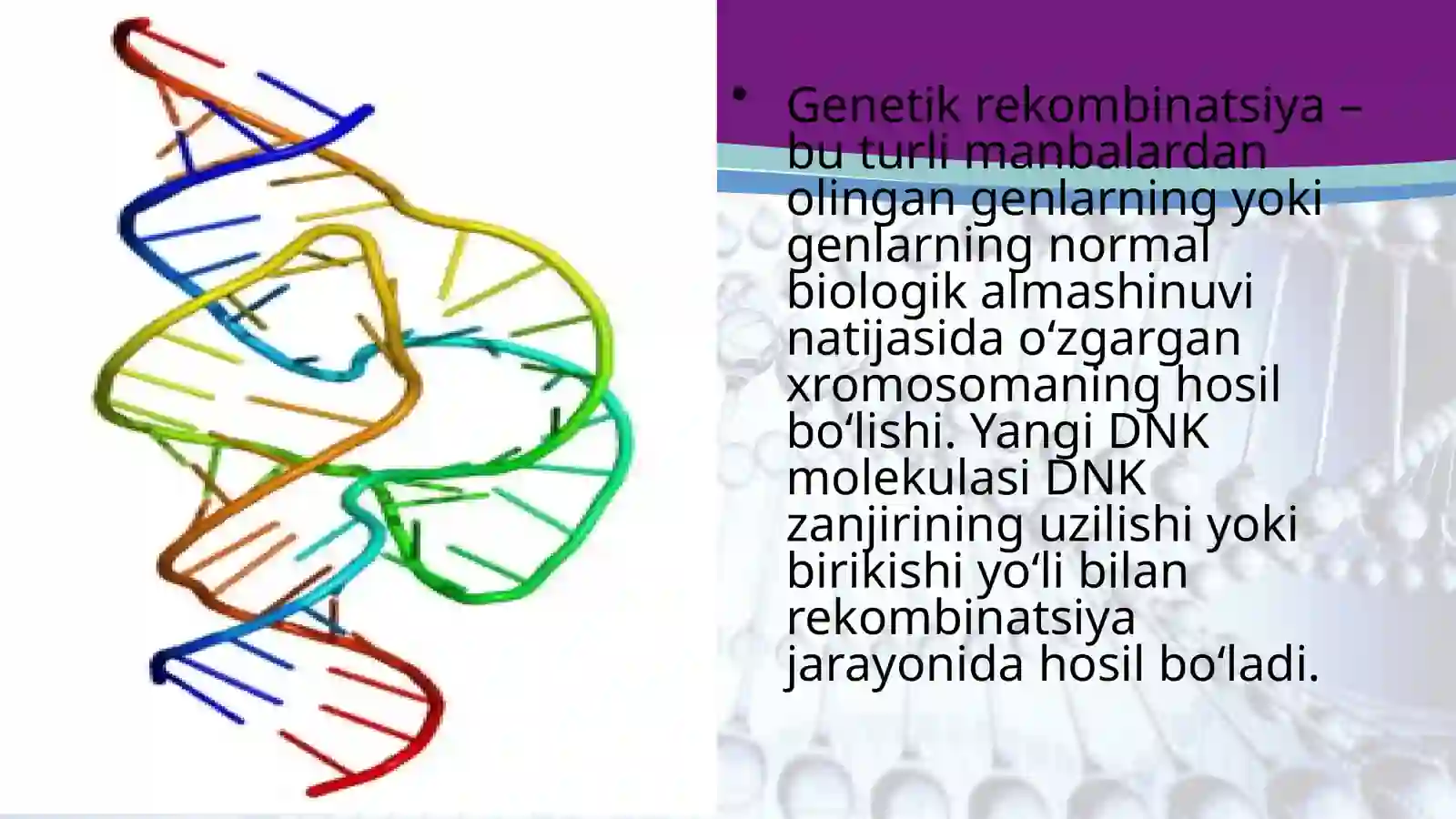 • Genetik rekombinatsiya – bu turli manbalardan olingan genlarning yoki genlarning normal biologik almashinuvi natijasida oʻzgargan xromosomaning hosil boʻlishi. Yangi DNK molekulasi DNK zanjirining uzilishi yoki birikishi yoʻli bilan rekombinatsiya jarayonida hosil boʻladi.